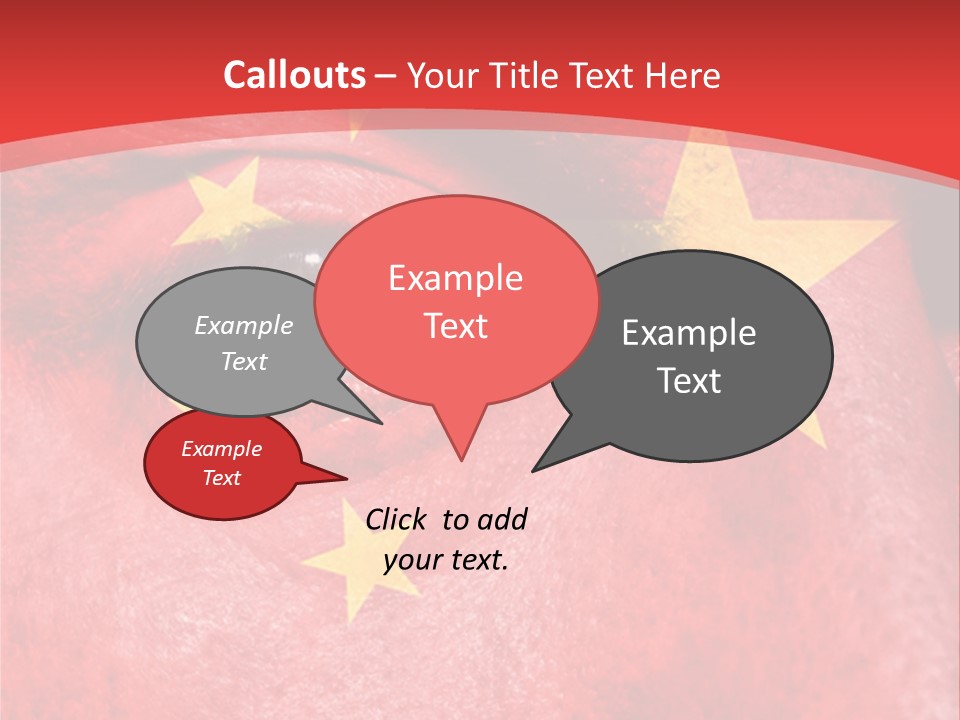 Callouts – Your Title Text Here

Example Text

Example Text

Example Text

Example Text

Click to add your text.